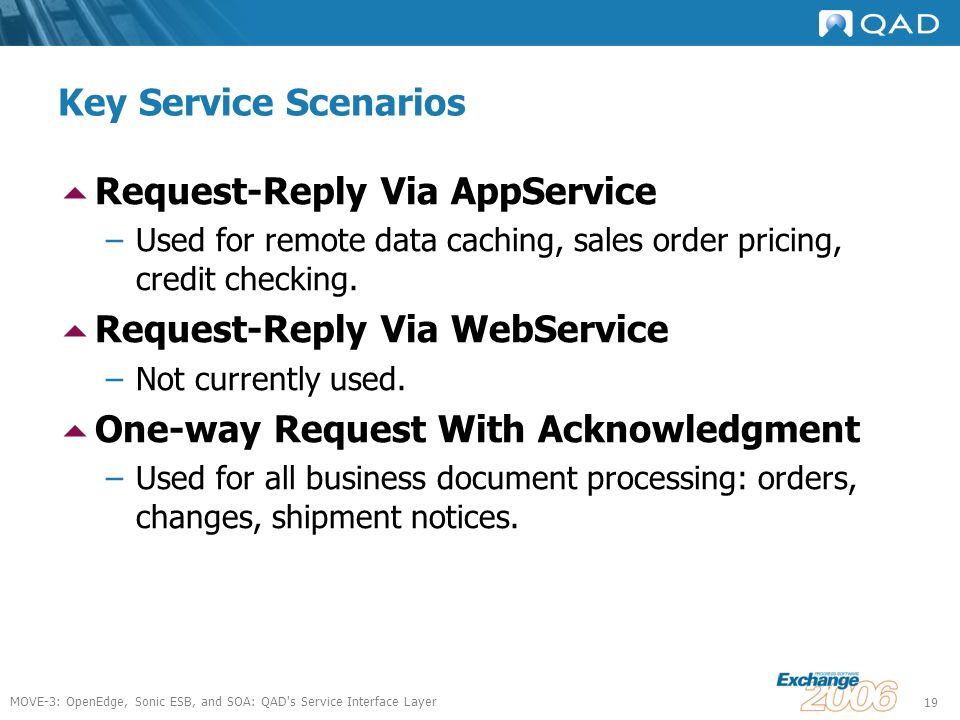 QAD

Key Service Scenarios

Request-Reply Via AppService

– Used for remote data caching, sales order pricing, credit checking.

Request-Reply Via WebService

– Not currently used.

One-way Request With Acknowledgment

– Used for all business document processing: orders, changes, shipment notices.

MOVE-3: OpenEdge, Sonic ESB, and SOA: QAD's Service Interface Layer

PROGRESS SOFTWARE Exchange 2006

19